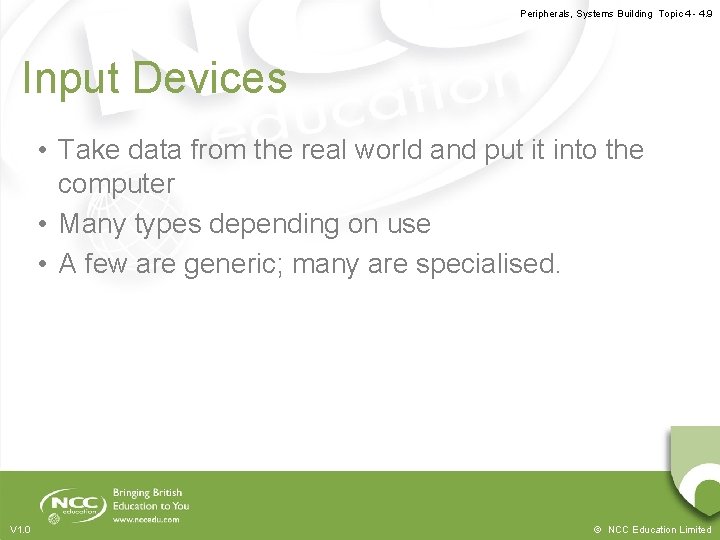 Peripherals, Systems Building Topic 4 - 4.9

Input Devices

• Take data from the real world and put it into the computer
• Many types depending on use
• A few are generic; many are specialised.

NCC education

Bringing British Education to You
www.nccedu.com

V1.0

© NCC Education Limited